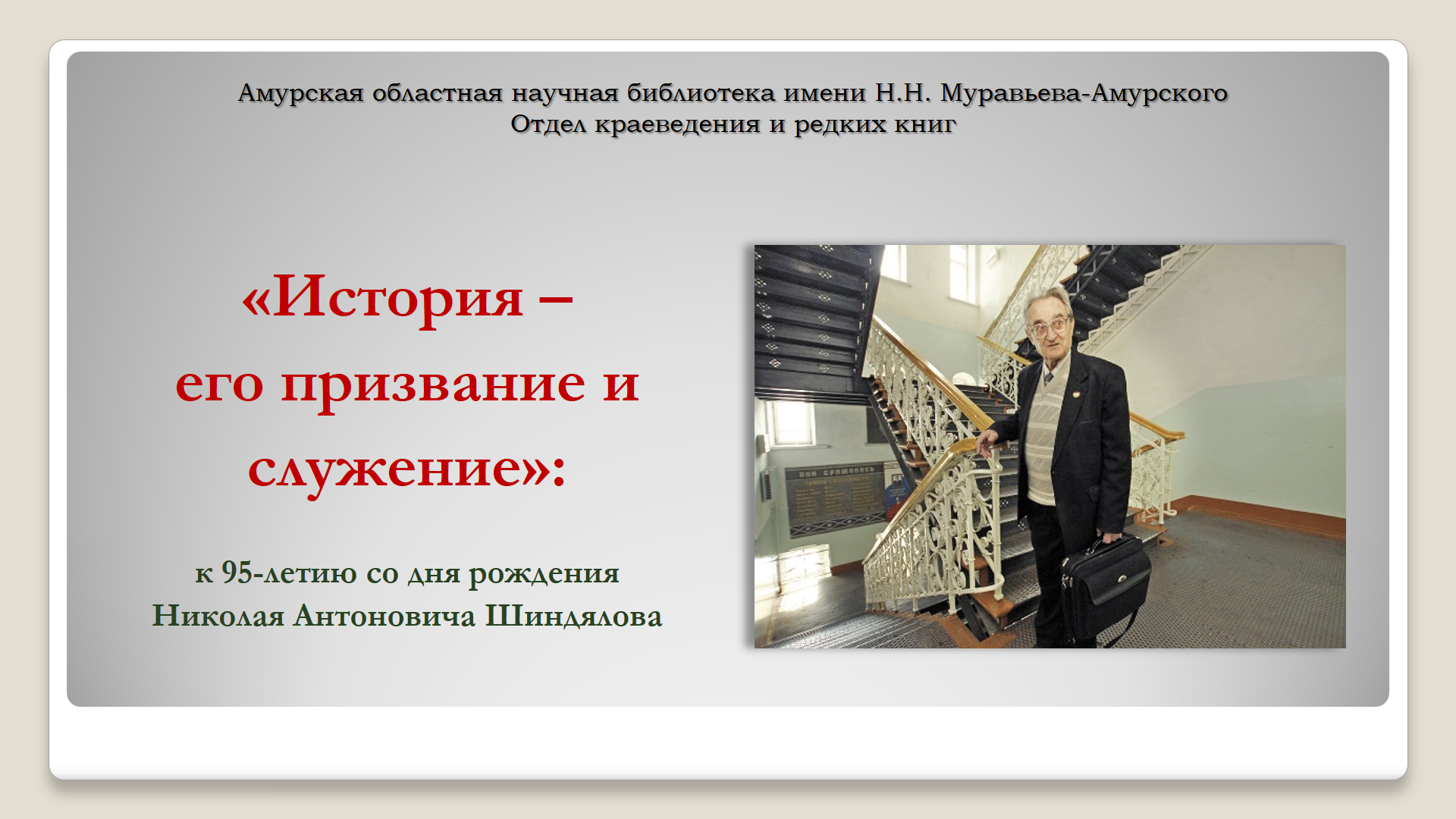 Амурская областная научная библиотека имени Н.Н. Муравьева-Амурского
Отдел краеведения и редких книг

«История – его призвание и служение»:

к 95-летию со дня рождения
Николая Антоновича Шиндялова

ОНИ СРАЖАЛИСЬ